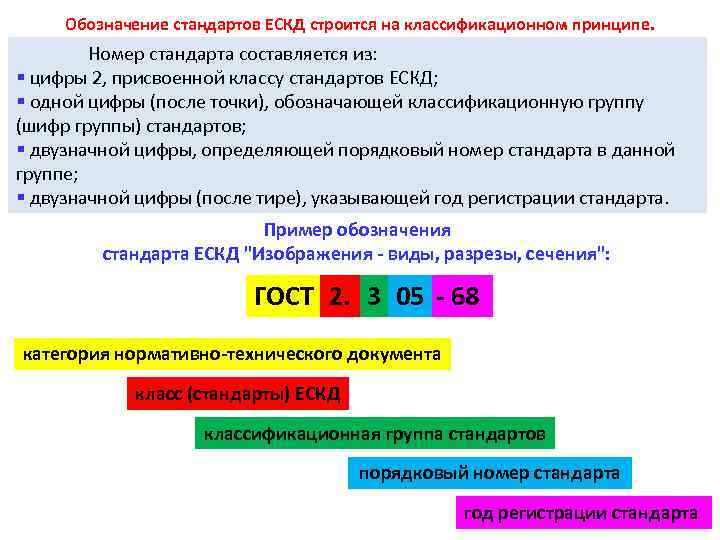 Обозначение стандартов ЕСКД строится на классификационном принципе.

Номер стандарта составляется из:
▪ цифры 2, присвоенной классу стандартов ЕСКД;
▪ одной цифры (после точки), обозначающей классификационную группу (шифр группы) стандартов;
▪ двузначной цифры, определяющей порядковый номер стандарта в данной группе;
▪ двузначной цифры (после тире), указывающей год регистрации стандарта.

Пример обозначения
стандарта ЕСКД "Изображения - виды, разрезы, сечения":

ГОСТ 2. 3 05 - 68

категория нормативно-технического документа

класс (стандарты) ЕСКД

классификационная группа стандартов

порядковый номер стандарта

год регистрации стандарта